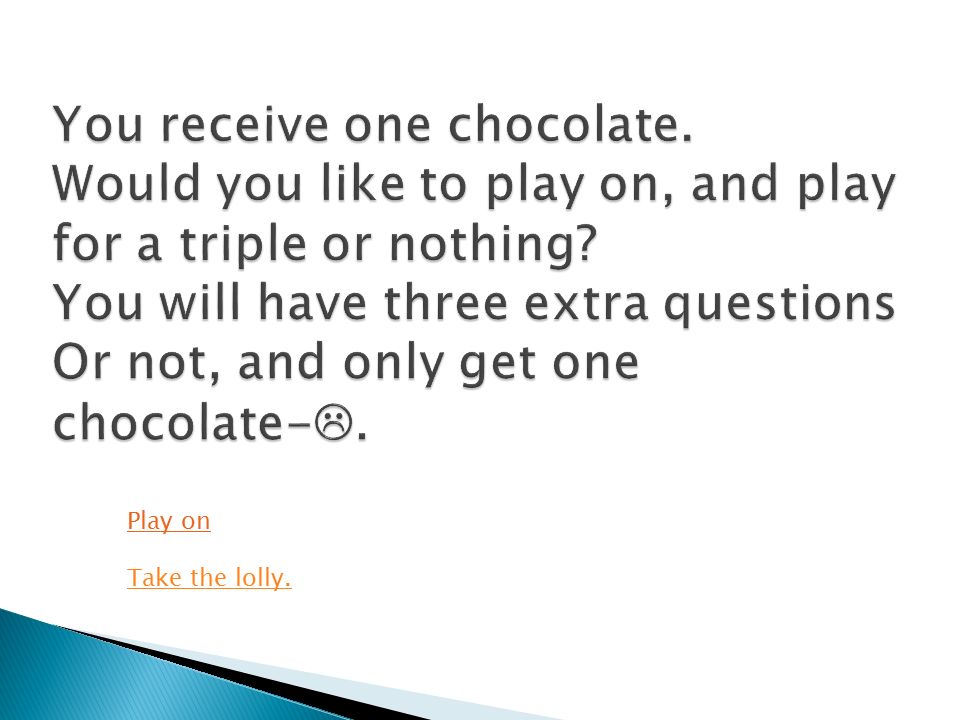 You receive one chocolate.
Would you like to play on, and play for a triple or nothing?
You will have three extra questions
Or not, and only get one chocolate-☹.

Play on

Take the lolly.